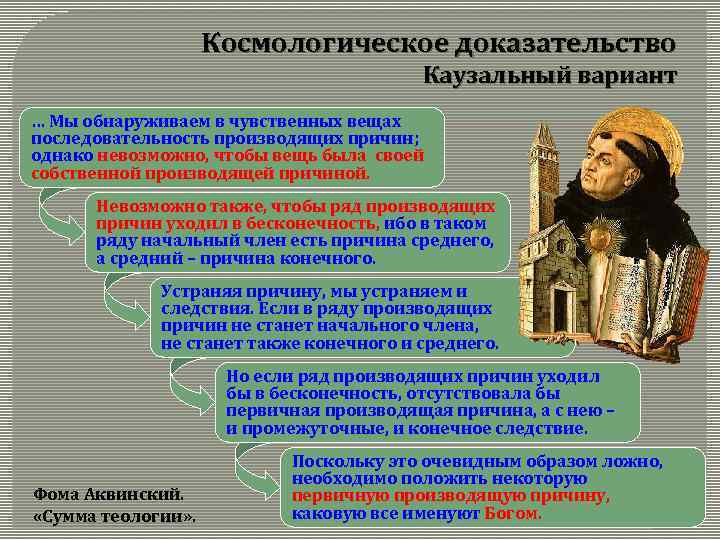 Космологическое доказательство
Каузальный вариант

… Мы обнаруживаем в чувственных вещах последовательность производящих причин; однако невозможно, чтобы вещь была своей собственной производящей причиной.

Невозможно также, чтобы ряд производящих причин уходил в бесконечность, ибо в таком ряду начальный член есть причина среднего, а средний – причина конечного.

Устраняя причину, мы устраняем и следствия. Если в ряду производящих причин не станет начального члена, не станет также конечного и среднего.

Но если ряд производящих причин уходил бы в бесконечность, отсутствовала бы первичная производящая причина, а с нею – и промежуточные, и конечное следствие.

Поскольку это очевидным образом ложно, необходимо положить некоторую первичную производящую причину, каковую все именуют Богом.

Фома Аквинский. «Сумма теологии».